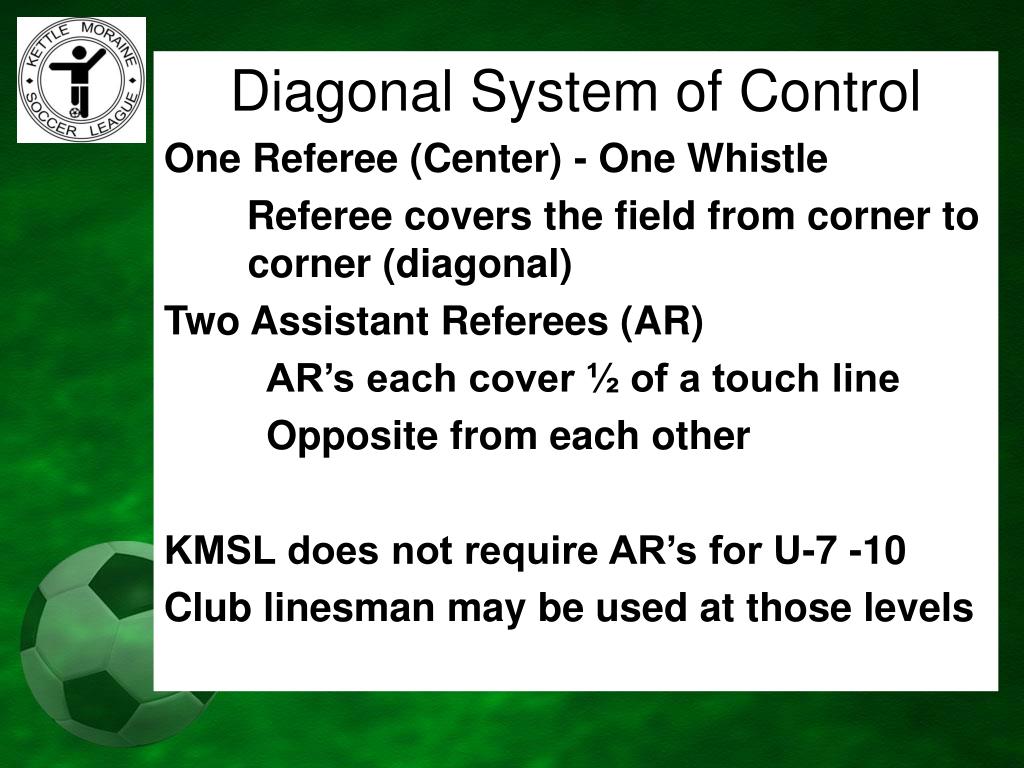 KETTLE MORAINE SOCCER LEAGUE

Diagonal System of Control

One Referee (Center) - One Whistle

Referee covers the field from corner to corner (diagonal)

Two Assistant Referees (AR)

AR’s each cover ½ of a touch line

Opposite from each other

KMSL does not require AR’s for U-7 -10

Club linesman may be used at those levels